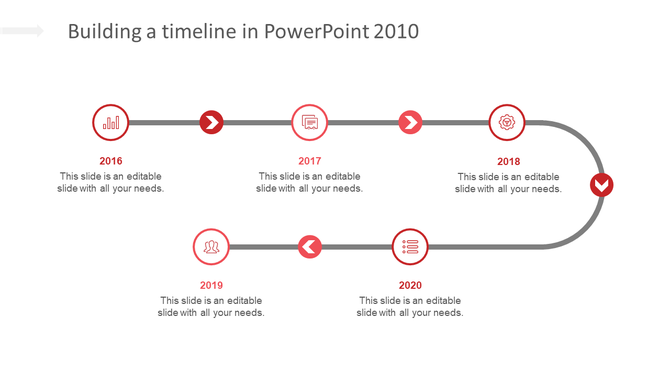 Building a timeline in PowerPoint 2010

2016
This slide is an editable slide with all your needs.

2017
This slide is an editable slide with all your needs.

2018
This slide is an editable slide with all your needs.

2019
This slide is an editable slide with all your needs.

2020
This slide is an editable slide with all your needs.